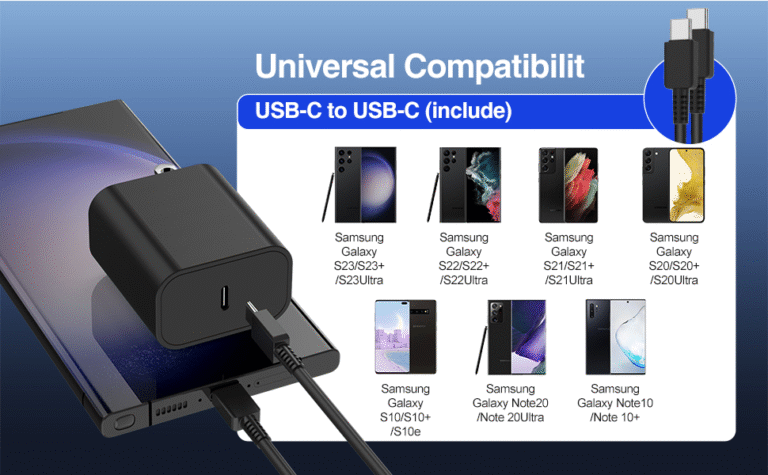 Universal Compatibilit

USB-C to USB-C (include)

Samsung Galaxy S23/S23+ /S23Ultra

Samsung Galaxy S22/S22+ /S22Ultra

Samsung Galaxy S21/S21+ /S21Ultra

Samsung Galaxy S20/S20+ /S20Ultra

Samsung Galaxy S10/S10+ /S10e

Samsung Galaxy Note20 /Note 20Ultra

Samsung Galaxy Note10 /Note 10+